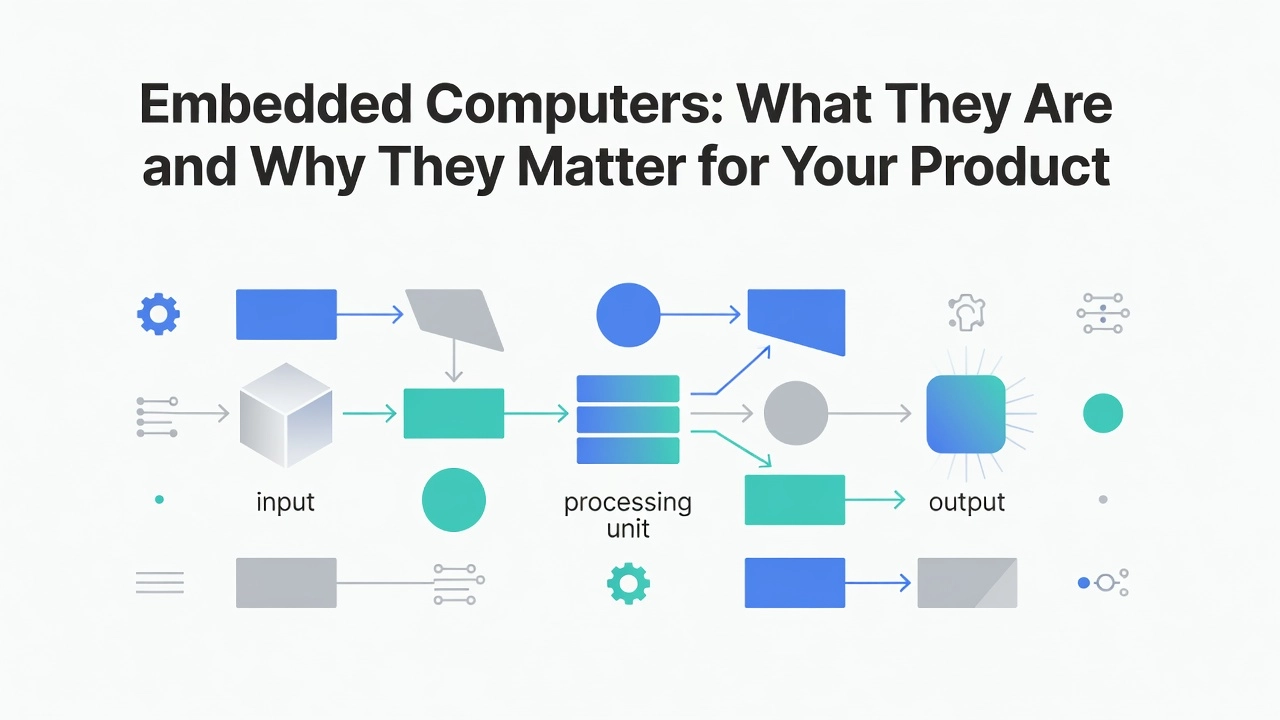 Embedded Computers: What They Are and Why They Matter for Your Product

input

processing unit

output